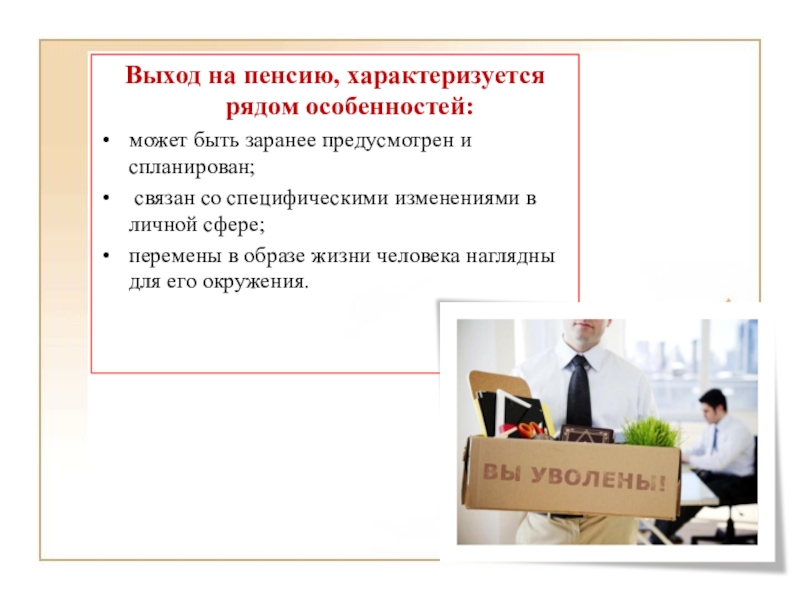 Выход на пенсию, характеризуется рядом особенностей:

• может быть заранее предусмотрен и спланирован;

• связан со специфическими изменениями в личной сфере;

• перемены в образе жизни человека наглядны для его окружения.

ВЫ УВОЛЕНЫ!